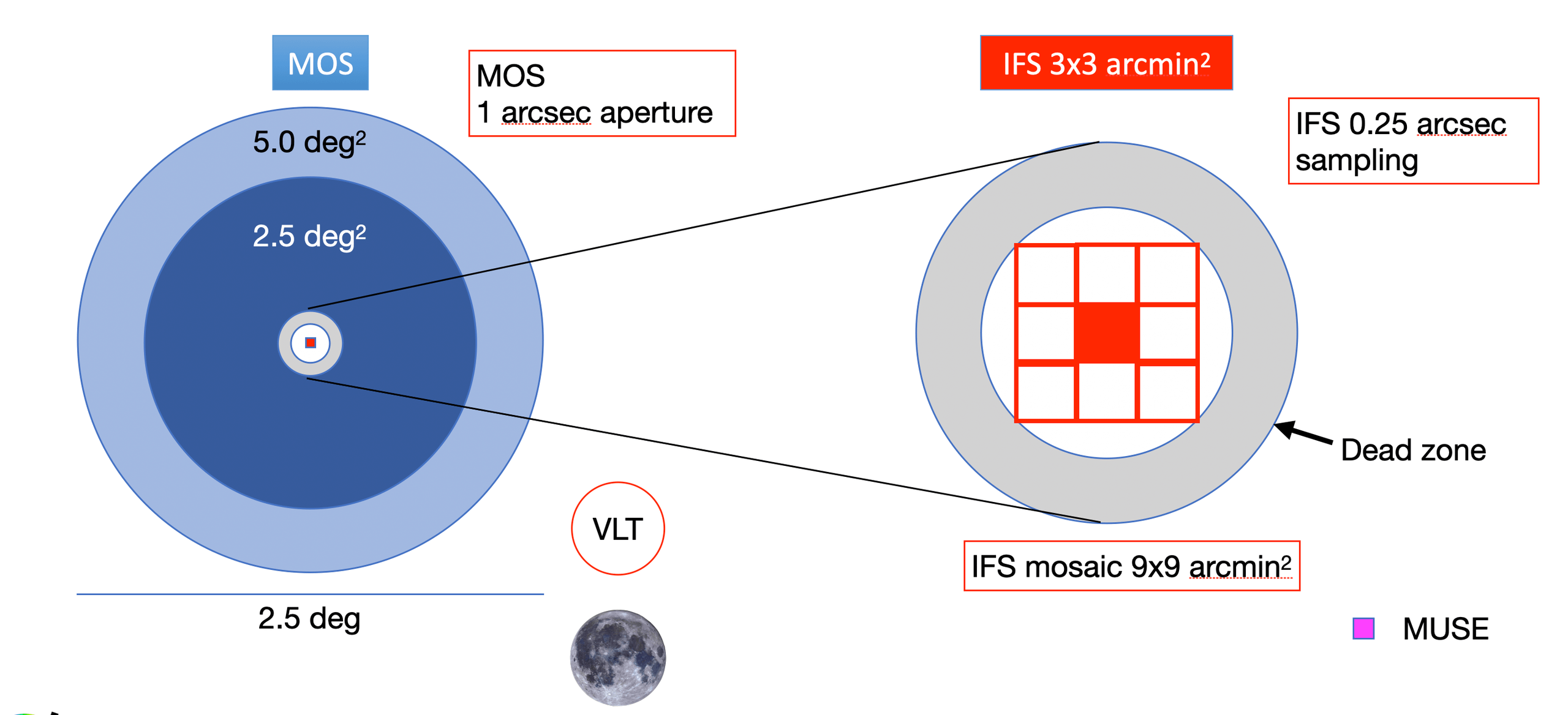 MOS

MOS
1 arcsec aperture

IFS 3x3 arcmin$^2$

IFS 0.25 arcsec sampling

5.0 deg$^2$

2.5 deg$^2$

Dead zone

VLT

IFS mosaic 9x9 arcmin$^2$

2.5 deg

MUSE